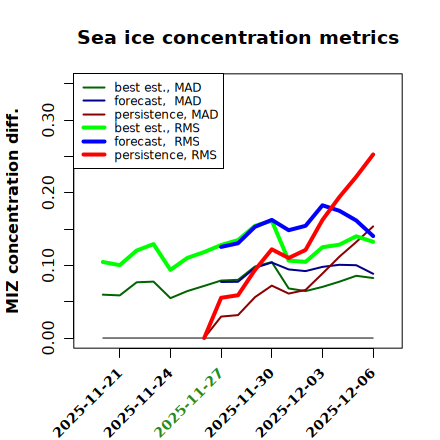 Sea ice concentration metrics

best est., MAD
forecast, MAD
persistence, MAD
best est., RMS
forecast, RMS
persistence, RMS

MIZ concentration diff.

0.00
0.10
0.20
0.30

2025-11-21
2025-11-24
2025-11-27
2025-11-30
2025-12-03
2025-12-06